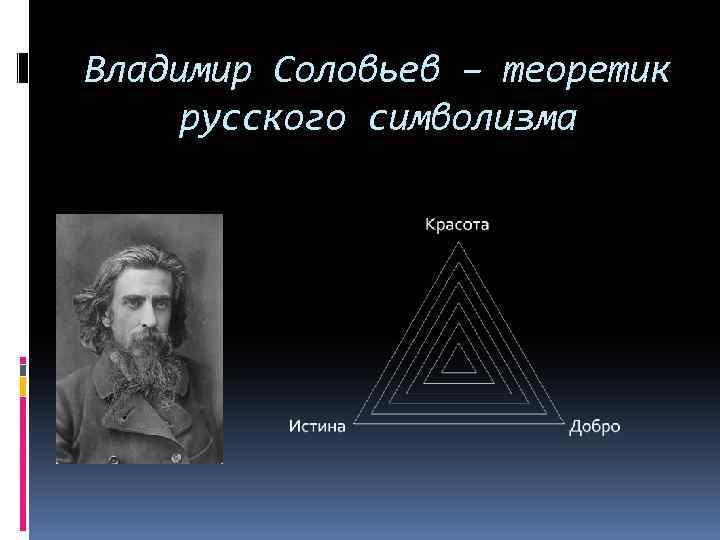 Владимир Соловьев – теоретик русского символизма

Красота

Истина

Добро